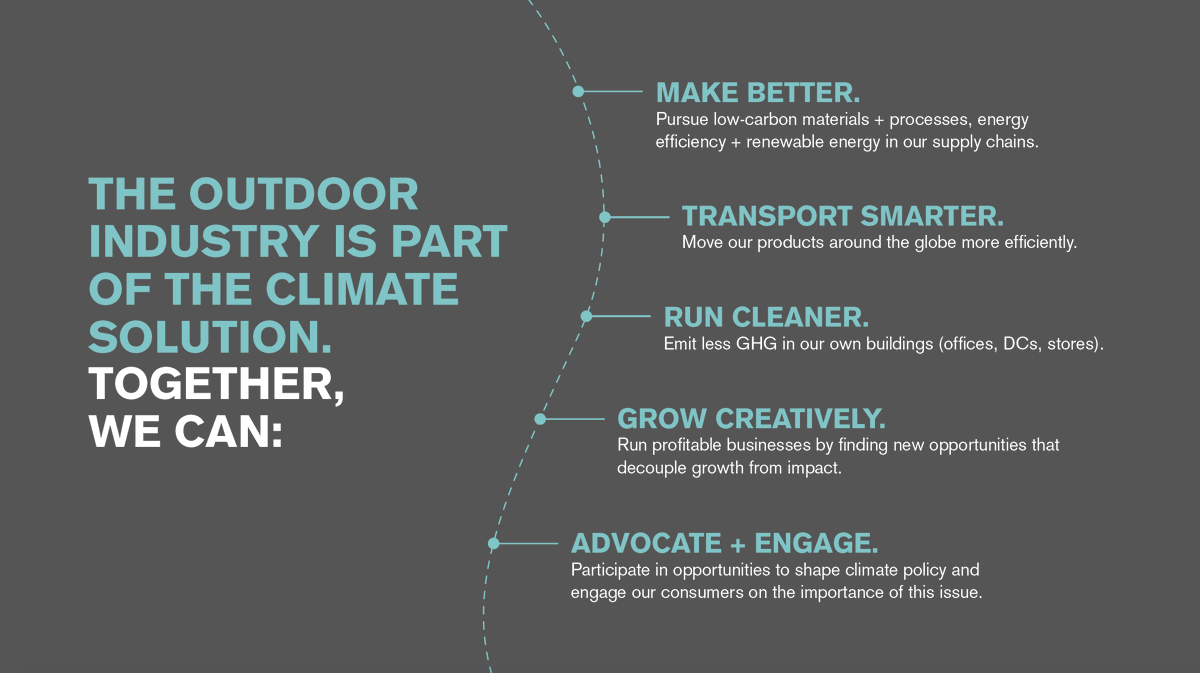 THE OUTDOOR INDUSTRY IS PART OF THE CLIMATE SOLUTION. TOGETHER, WE CAN:

MAKE BETTER.
Pursue low-carbon materials + processes, energy efficiency + renewable energy in our supply chains.

TRANSPORT SMARTER.
Move our products around the globe more efficiently.

RUN CLEANER.
Emit less GHG in our own buildings (offices, DCs, stores).

GROW CREATIVELY.
Run profitable businesses by finding new opportunities that decouple growth from impact.

ADVOCATE + ENGAGE.
Participate in opportunities to shape climate policy and engage our consumers on the importance of this issue.